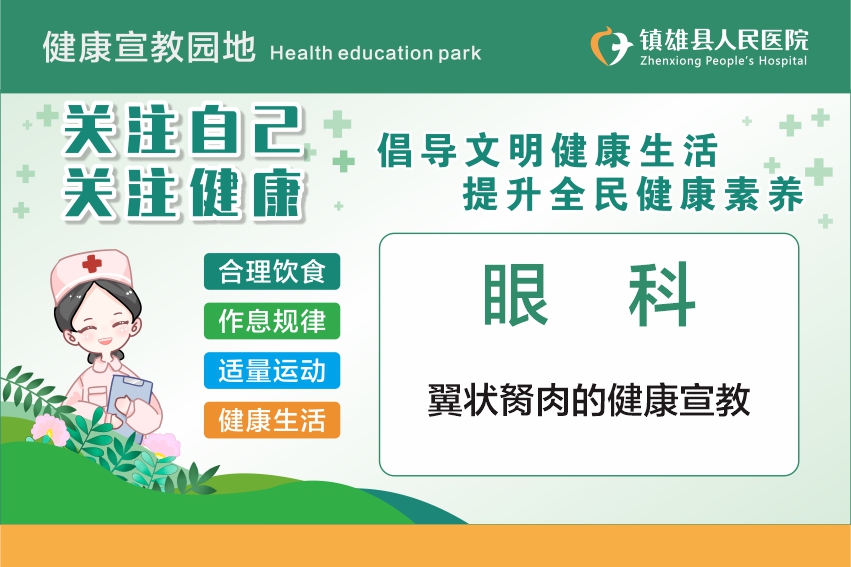 健康宣教园地 Health education park

镇雄县人民医院 Zhenxiong People's Hospital

关注自己
关注健康

倡导文明健康生活
提升全民健康素养

合理饮食
作息规律
适量运动
健康生活

眼 科

翼状胬肉的健康宣教